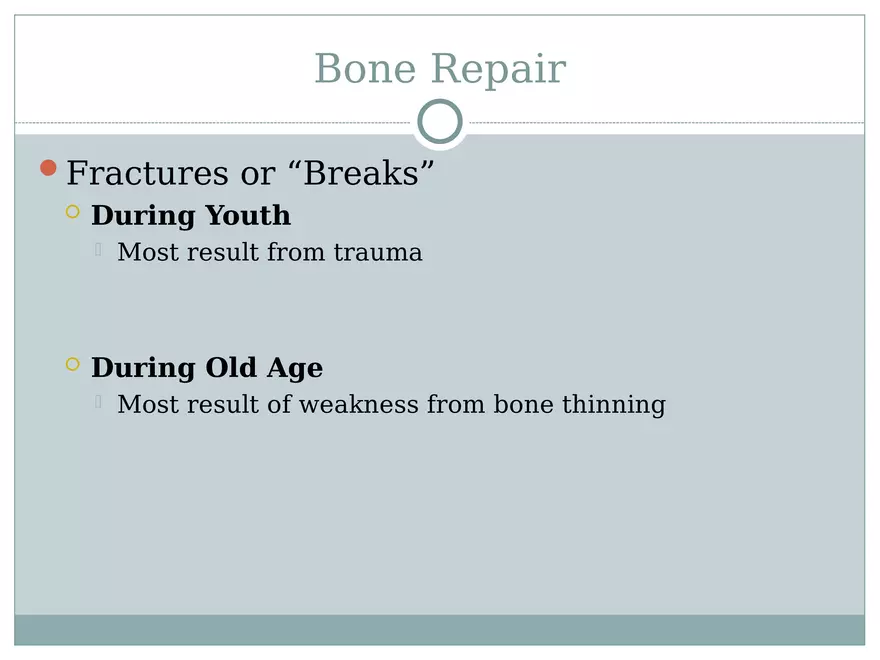 Bone Repair

Fractures or “Breaks”

During Youth

Most result from trauma

During Old Age

Most result of weakness from bone thinning